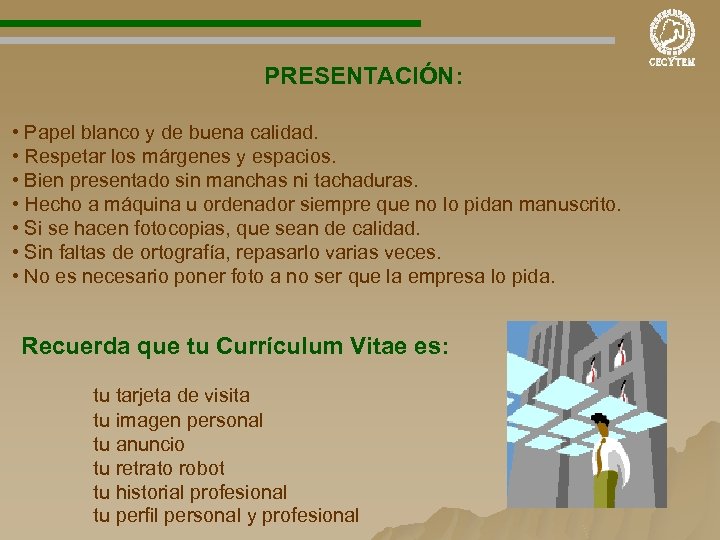 CECYTEM

PRESENTACIÓN:

• Papel blanco y de buena calidad.
• Respetar los márgenes y espacios.
• Bien presentado sin manchas ni tachaduras.
• Hecho a máquina u ordenador siempre que no lo pidan manuscrito.
• Si se hacen fotocopias, que sean de calidad.
• Sin faltas de ortografía, repasarlo varias veces.
• No es necesario poner foto a no ser que la empresa lo pida.

Recuerda que tu Currículum Vitae es:

tu tarjeta de visita
tu imagen personal
tu anuncio
tu retrato robot
tu historial profesional
tu perfil personal y profesional